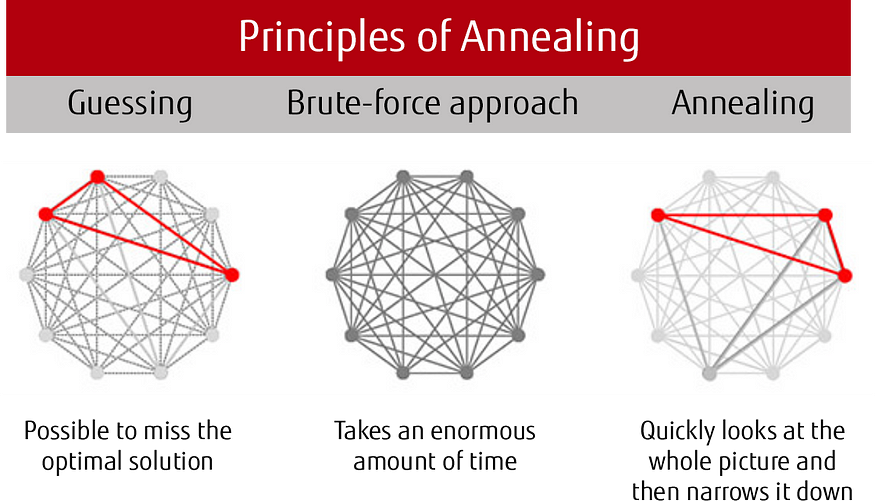 Principles of Annealing

Guessing

Brute-force approach

Annealing

Possible to miss the optimal solution

Takes an enormous amount of time

Quickly looks at the whole picture and then narrows it down